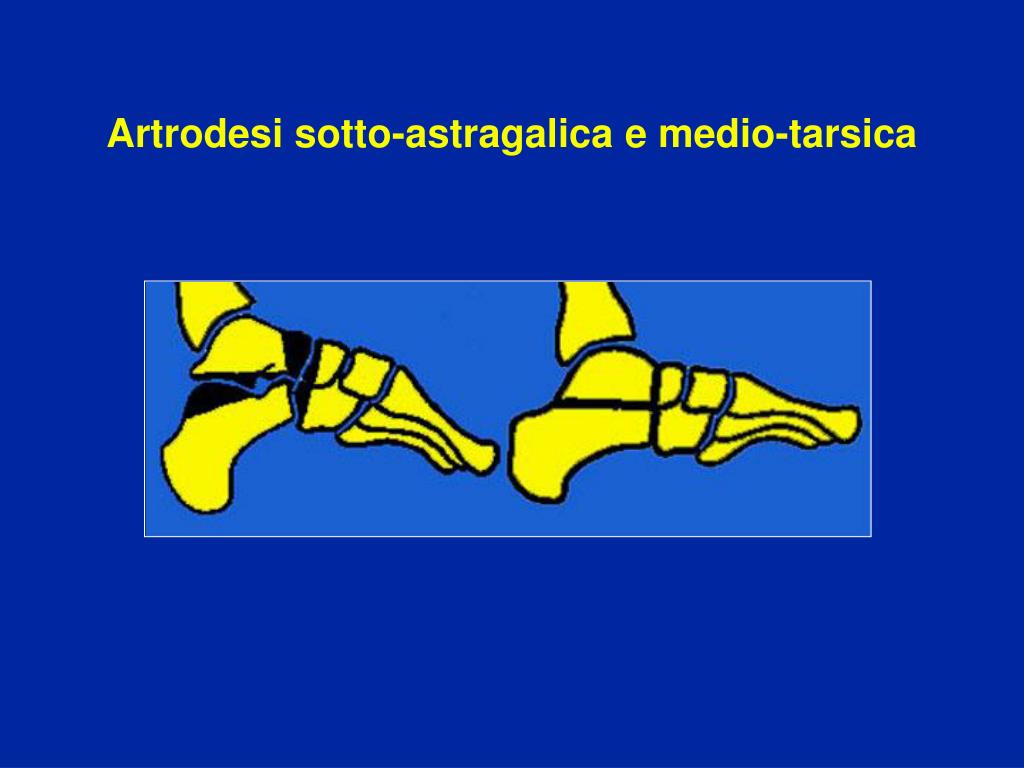 Artrodesi sotto-astragalica e medio-tarsica